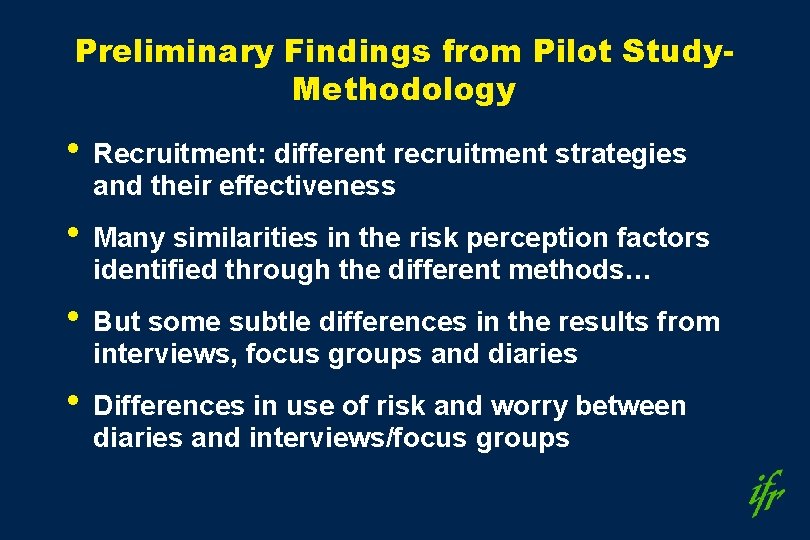 Preliminary Findings from Pilot Study-Methodology

• Recruitment: different recruitment strategies and their effectiveness

• Many similarities in the risk perception factors identified through the different methods…

• But some subtle differences in the results from interviews, focus groups and diaries

• Differences in use of risk and worry between diaries and interviews/focus groups

ifr